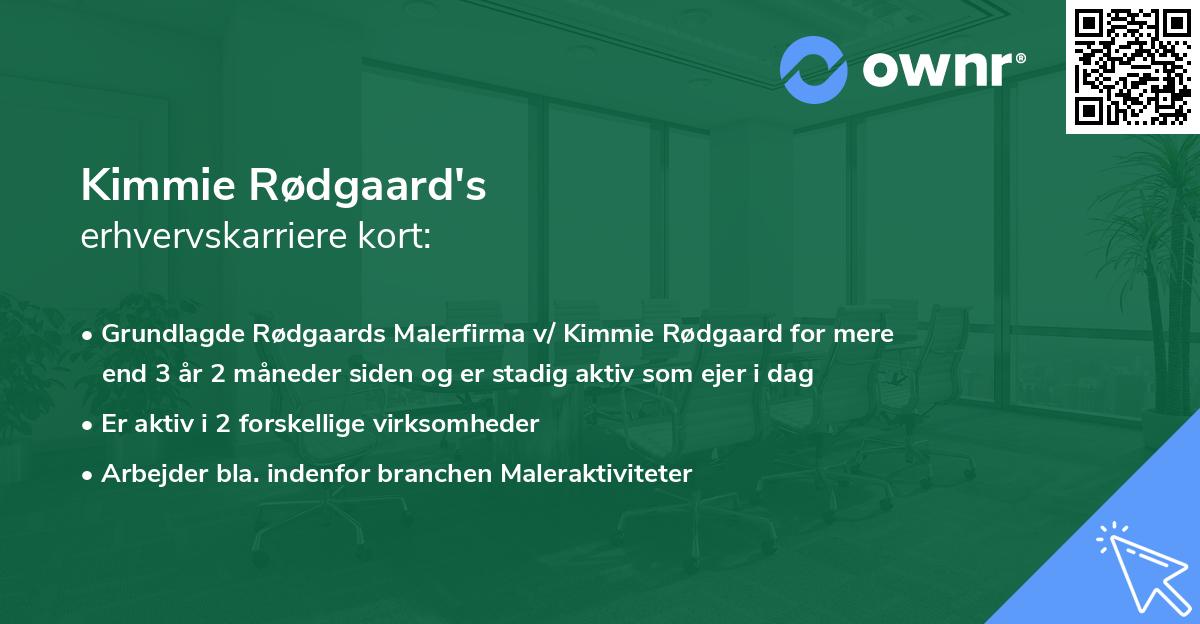 ownr®

Kimmie Rødgaard's
erhvervskarriere kort:

• Grundlagde Rødgaards Malerfirma v/ Kimmie Rødgaard for mere end 3 år 2 måneder siden og er stadig aktiv som ejer i dag

• Er aktiv i 2 forskellige virksomheder

• Arbejder bla. indenfor branchen Maleraktiviteter